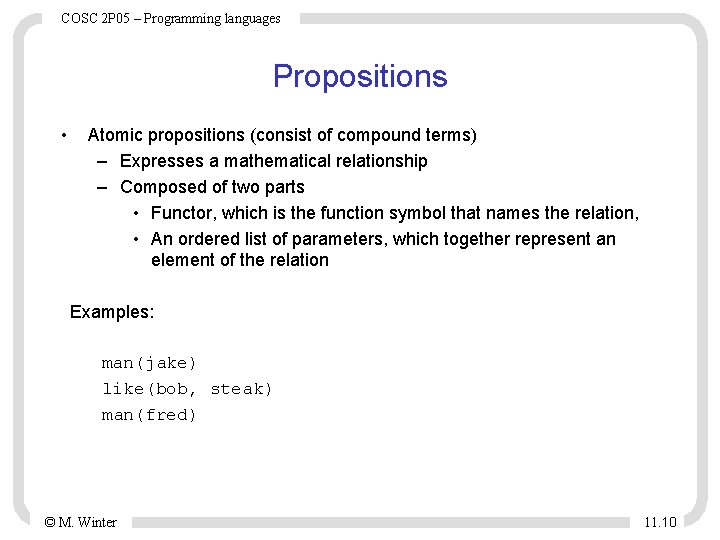 COSC 2P05 – Programming languages

Propositions

• Atomic propositions (consist of compound terms)
– Expresses a mathematical relationship
– Composed of two parts
• Functor, which is the function symbol that names the relation,
• An ordered list of parameters, which together represent an element of the relation

Examples:

man(jake)
like(bob, steak)
man(fred)

© M. Winter

11.10